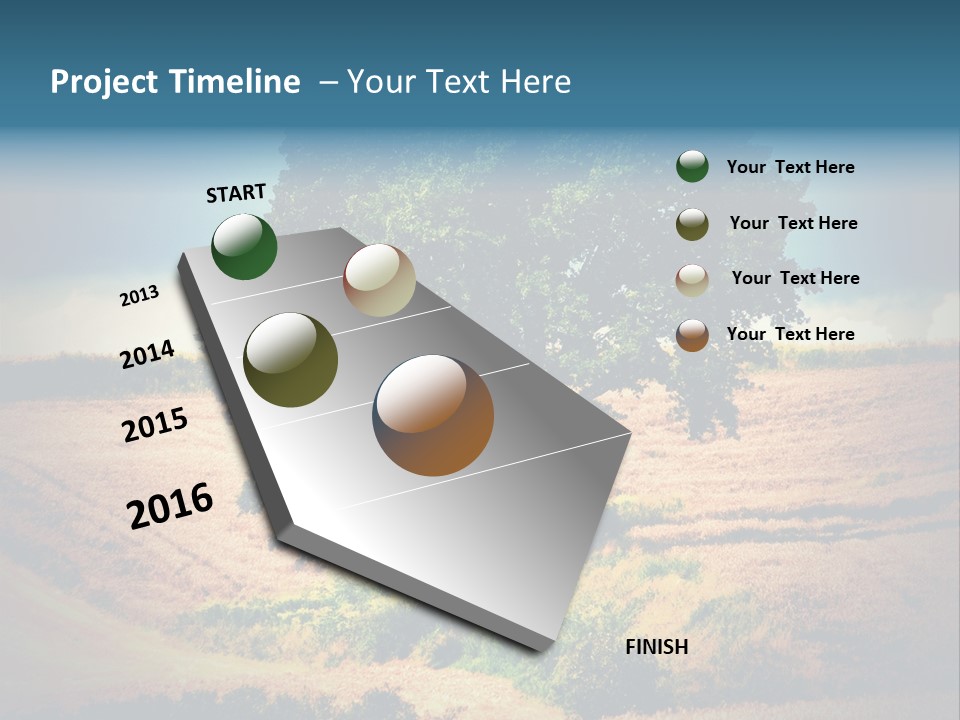 Project Timeline – Your Text Here

START

2013

2014

2015

2016

FINISH

Your Text Here

Your Text Here

Your Text Here

Your Text Here